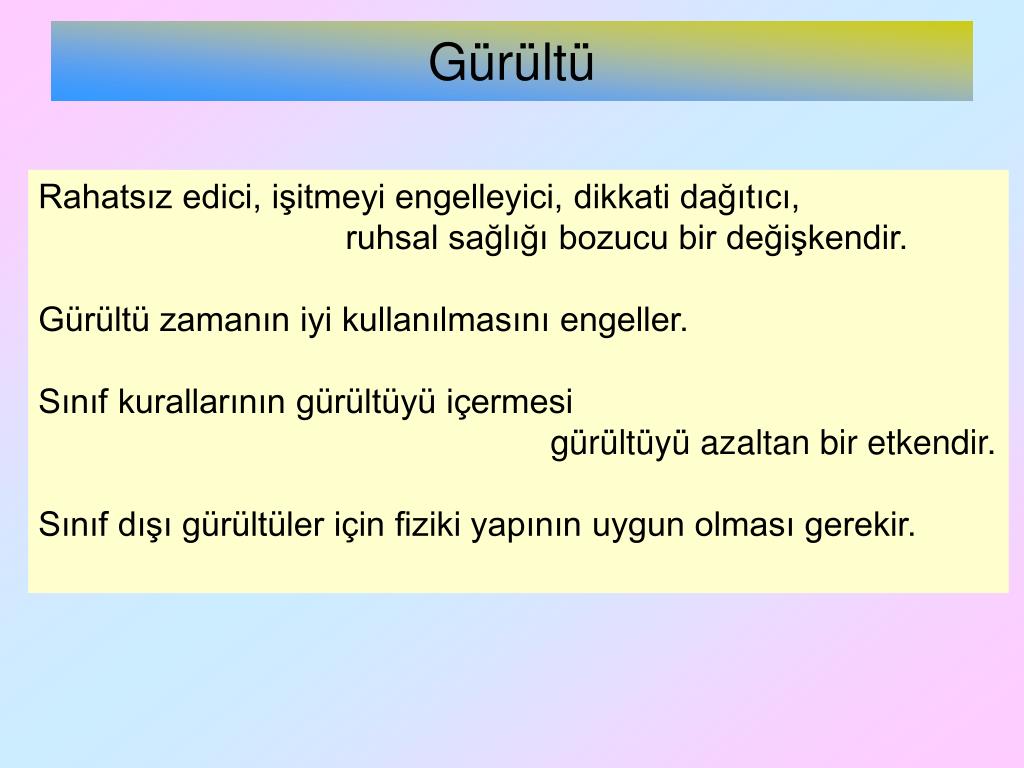 Gürültü

Rahatsız edici, işitmeyi engelleyici, dikkati dağıtıcı, ruhsal sağlığı bozucu bir değişkendir.

Gürültü zamanın iyi kullanılmasını engeller.

Sınıf kurallarının gürültüyü içermesi gürültüyü azaltan bir etkendir.

Sınıf dışı gürültüler için fiziki yapının uygun olması gerekir.